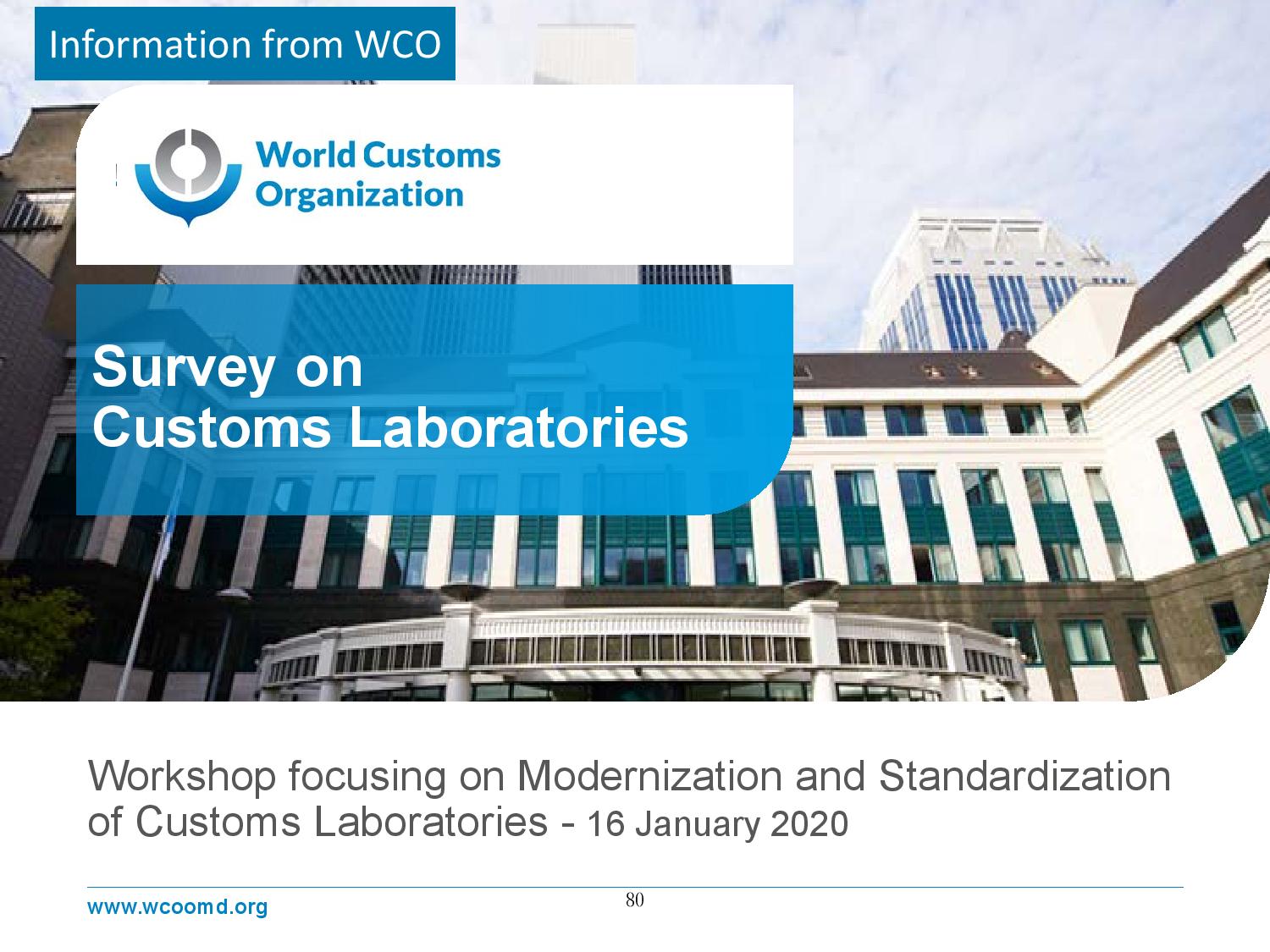 Information from WCO

World Customs Organization

Survey on Customs Laboratories

Workshop focusing on Modernization and Standardization of Customs Laboratories - 16 January 2020

www.wcoomd.org

80